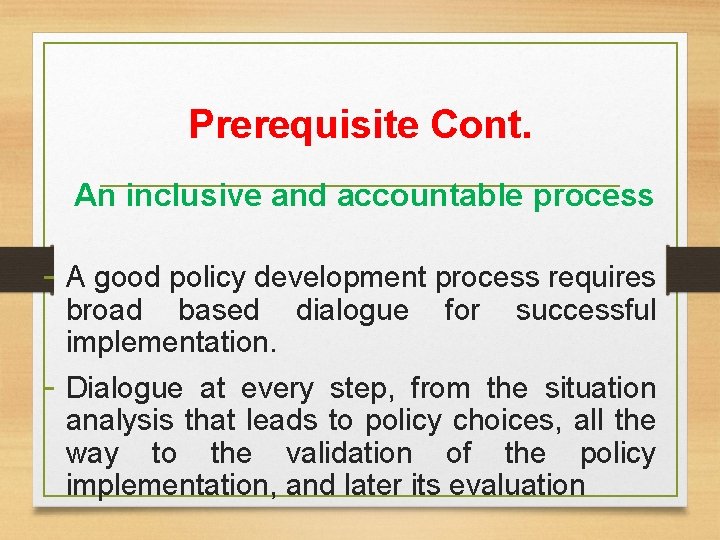 Prerequisite Cont.

An inclusive and accountable process

- A good policy development process requires broad based dialogue for successful implementation.

- Dialogue at every step, from the situation analysis that leads to policy choices, all the way to the validation of the policy implementation, and later its evaluation